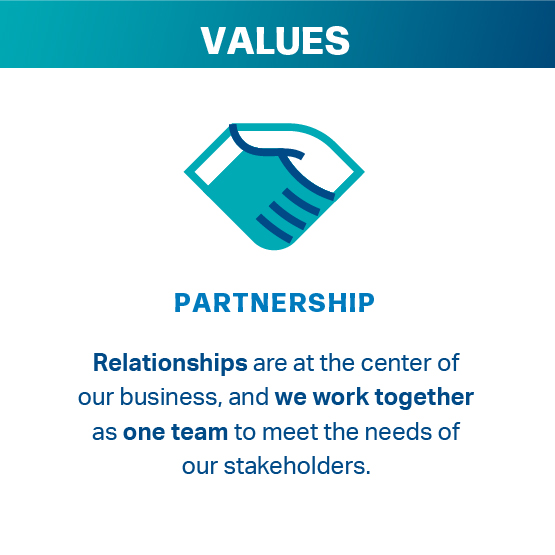 VALUES

PARTNERSHIP

Relationships are at the center of our business, and we work together as one team to meet the needs of our stakeholders.